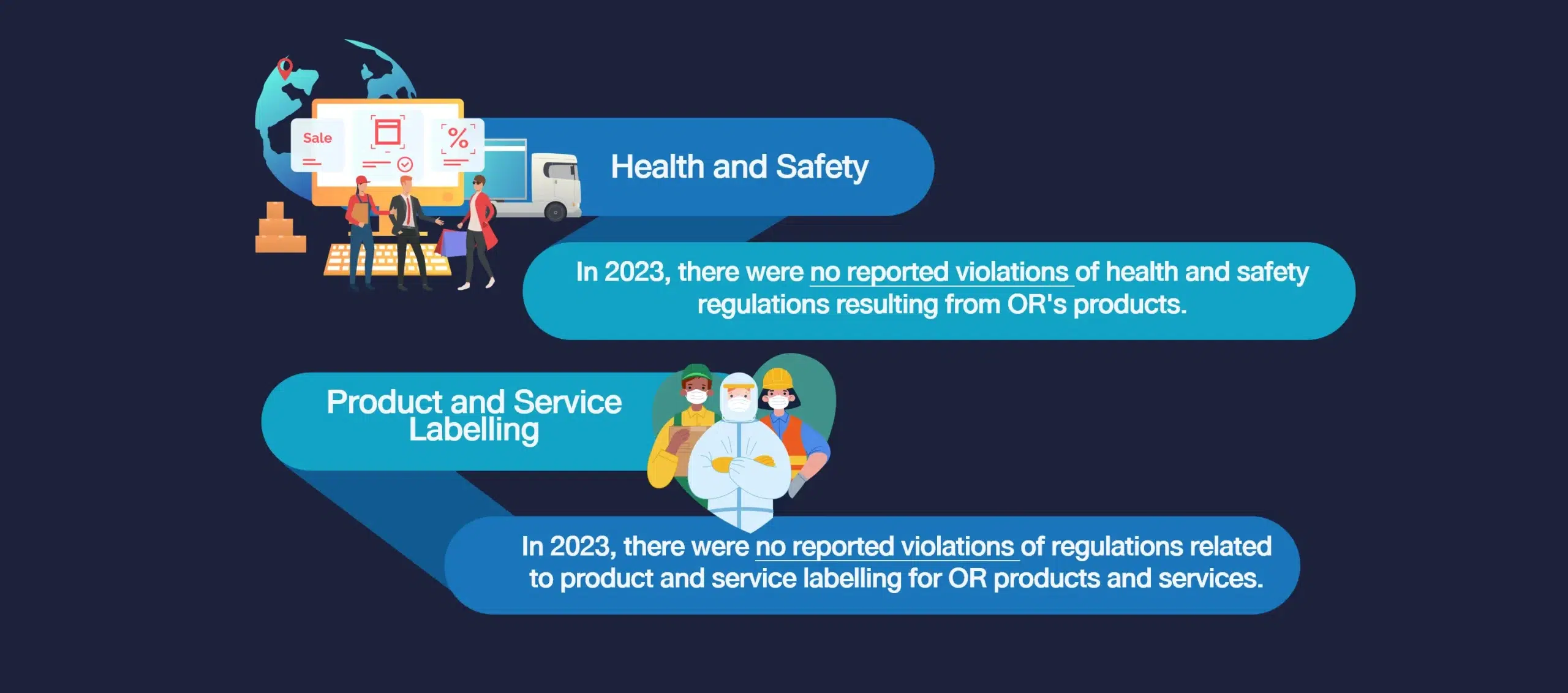 Sale

%

Health and Safety

In 2023, there were no reported violations of health and safety regulations resulting from OR's products.

Product and Service Labelling

In 2023, there were no reported violations of regulations related to product and service labelling for OR products and services.